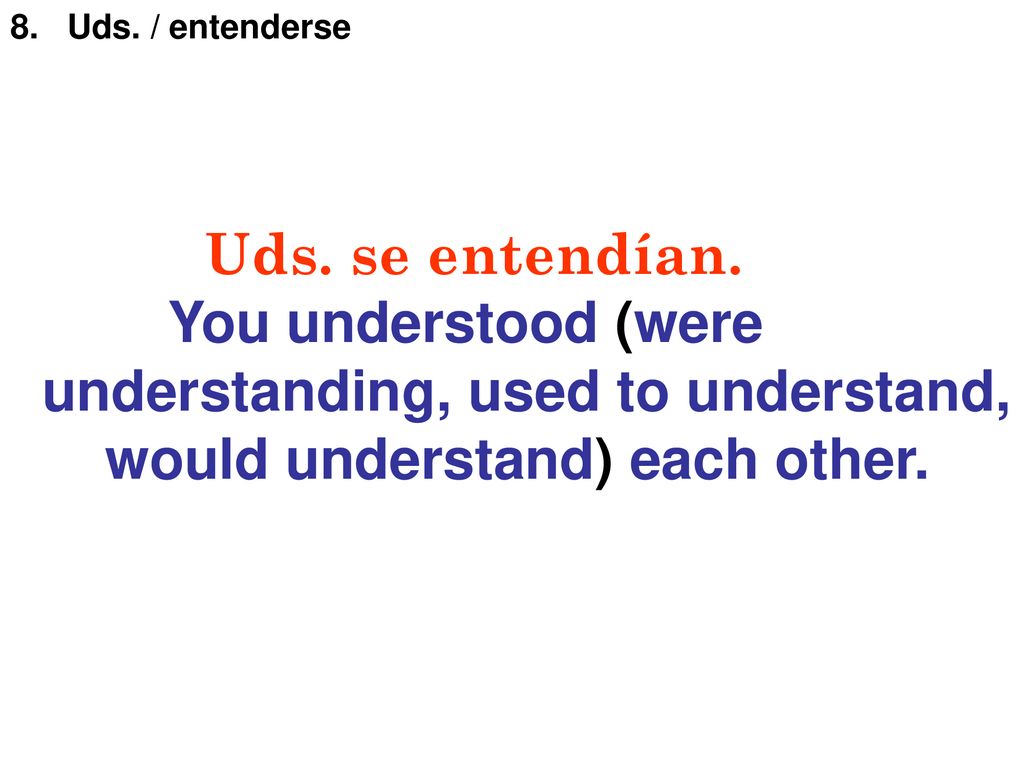 8. Uds. / entenderse

Uds. se entendían.

You understood (were understanding, used to understand, would understand) each other.